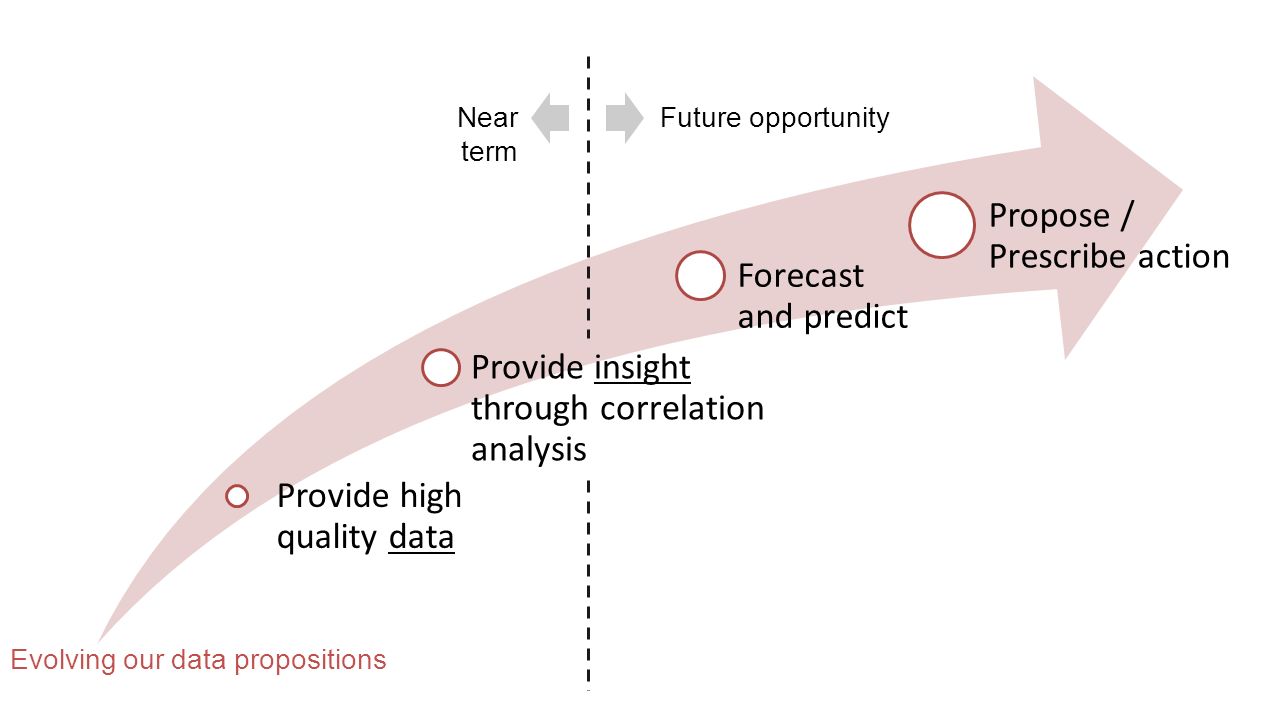 Near term

Future opportunity

Propose / Prescribe action

Forecast and predict

Provide insight through correlation analysis

Provide high quality data

Evolving our data propositions